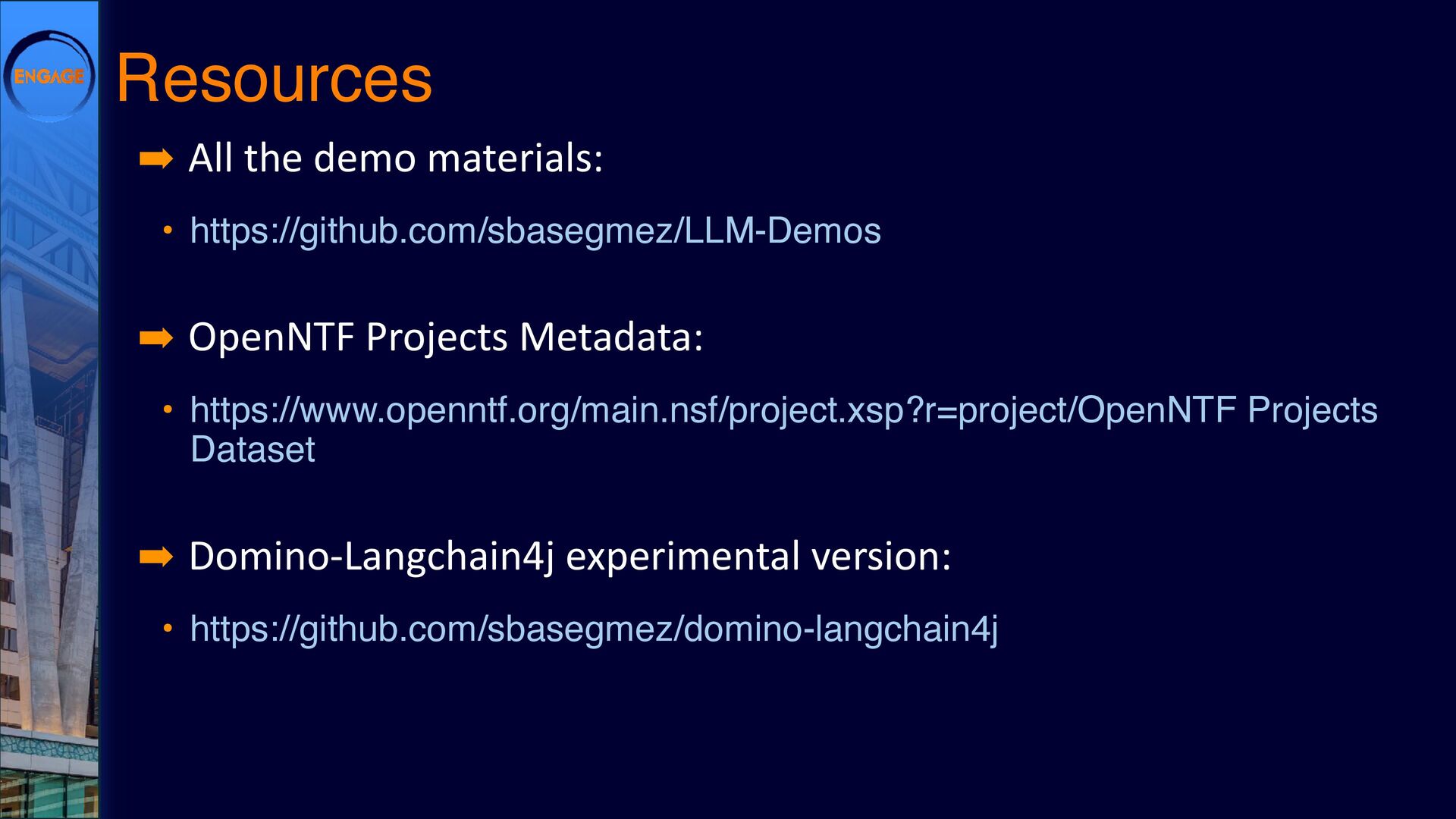 ENGAGE

Resources

➡ All the demo materials:

• https://github.com/sbasegmez/LLM-Demos

➡ OpenNTF Projects Metadata:

• https://www.openntf.org/main.nsf/project.xsp?r=project/OpenNTF Projects Dataset

➡ Domino-Langchain4j experimental version:

• https://github.com/sbasegmez/domino-langchain4j